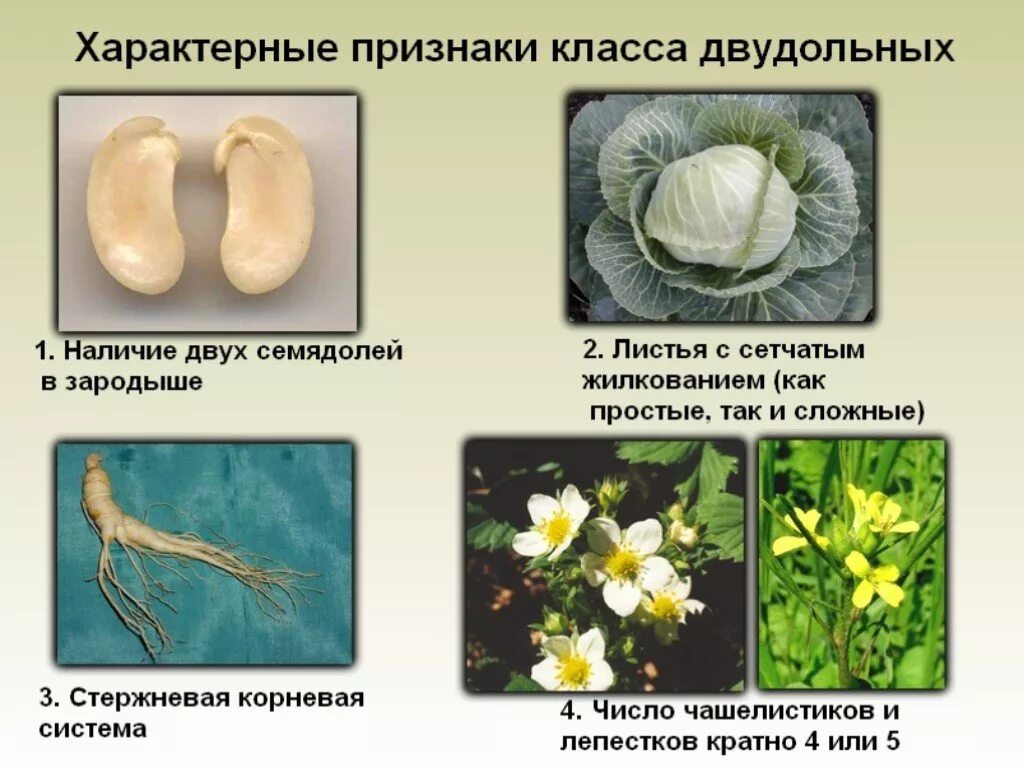 Характерные признаки класса двудольных

1. Наличие двух семядолей в зародыше

2. Листья с сетчатым жилкованием (как простые, так и сложные)

3. Стержневая корневая система

4. Число чашелистиков и лепестков кратно 4 или 5